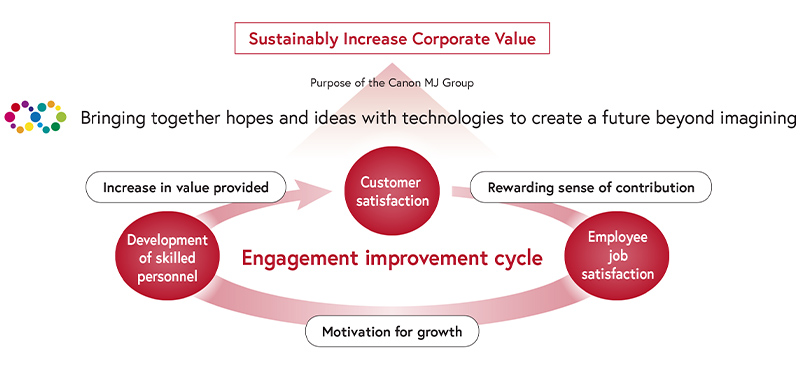 Sustainably Increase Corporate Value

Purpose of the Canon MJ Group

Bringing together hopes and ideas with technologies to create a future beyond imagining

Increase in value provided

Customer satisfaction

Rewarding sense of contribution

Development of skilled personnel

Engagement improvement cycle

Employee job satisfaction

Motivation for growth